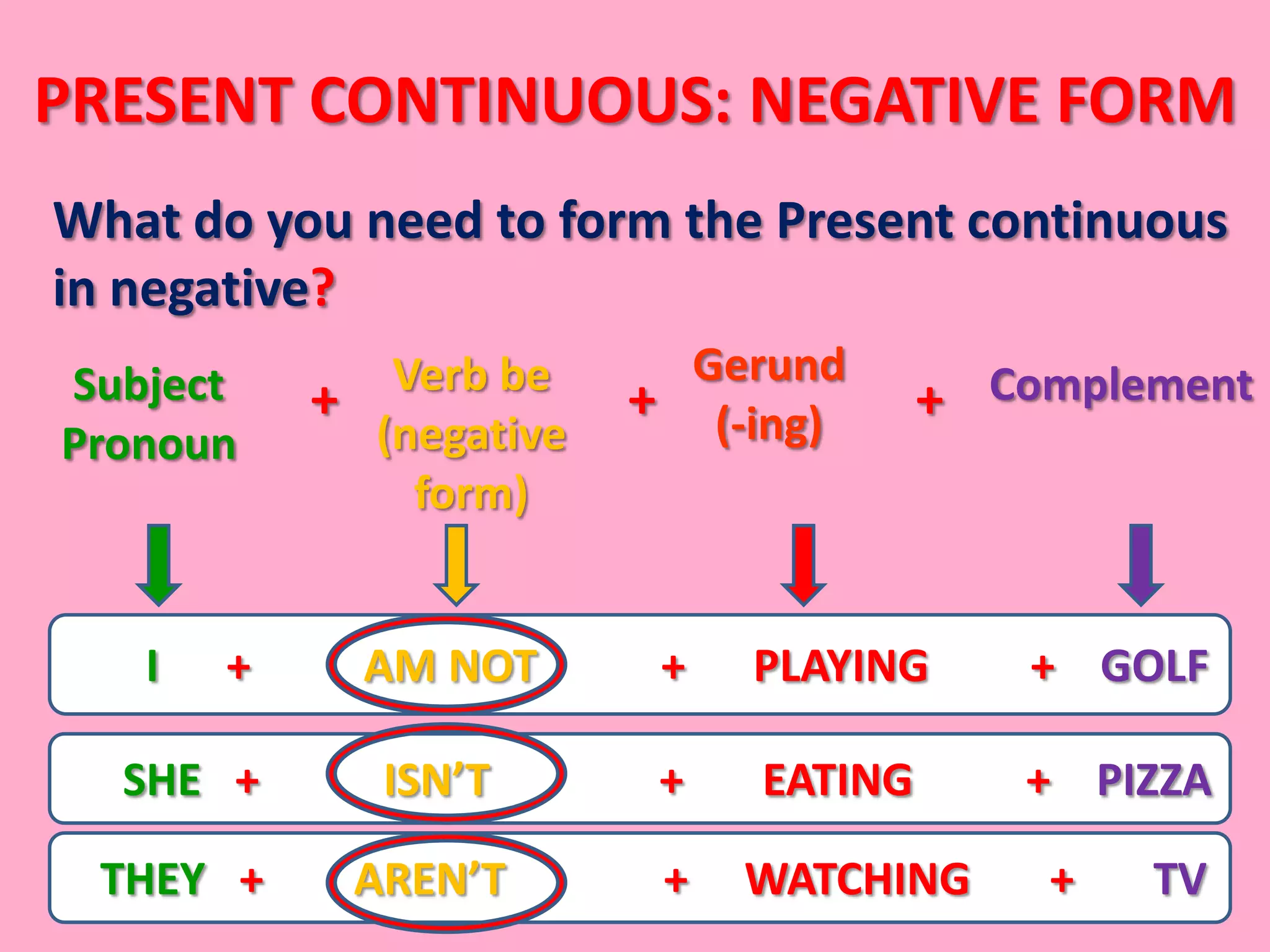 PRESENT CONTINUOUS: NEGATIVE FORM

What do you need to form the Present continuous in negative?

Subject Pronoun + Verb be (negative form) + Gerund (-ing) + Complement

I + AM NOT + PLAYING + GOLF

SHE + ISN'T + EATING + PIZZA

THEY + AREN'T + WATCHING + TV